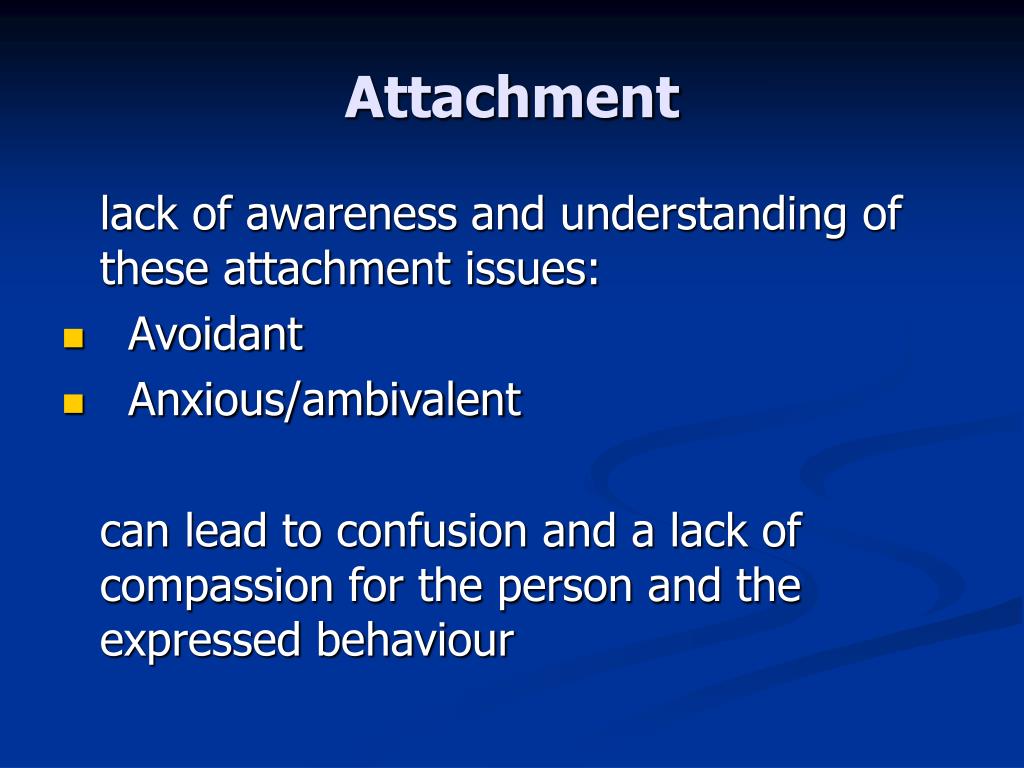 Attachment

lack of awareness and understanding of these attachment issues:

- Avoidant
- Anxious/ambivalent

can lead to confusion and a lack of compassion for the person and the expressed behaviour